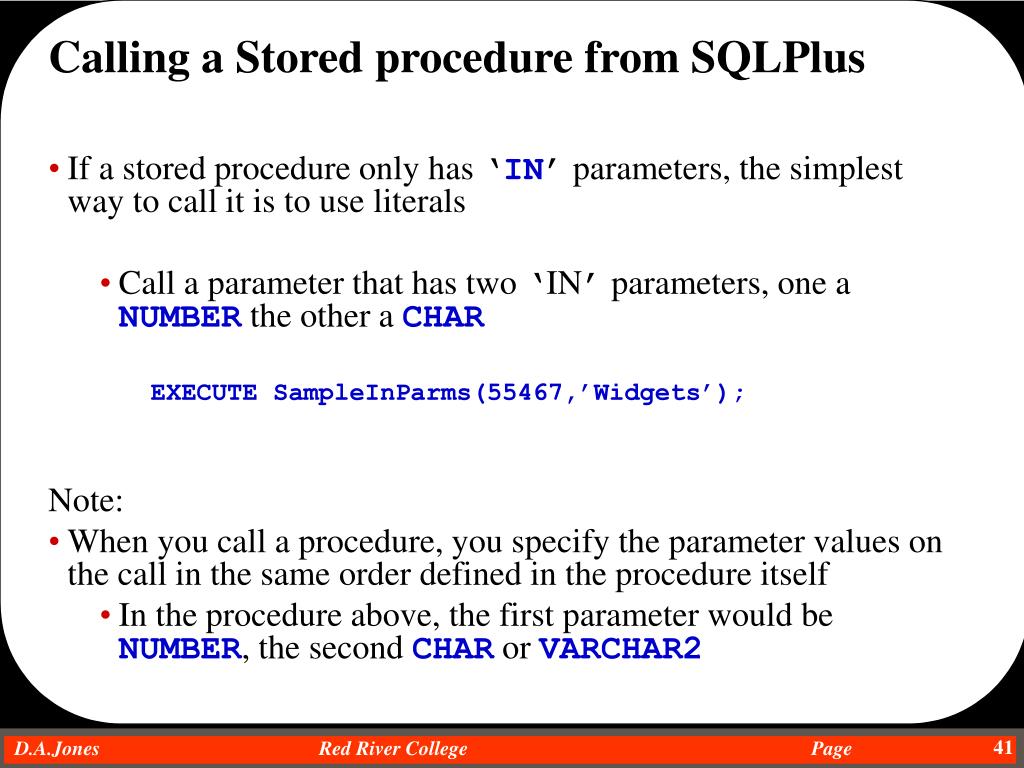 Calling a Stored procedure from SQLPlus

• If a stored procedure only has 'IN' parameters, the simplest way to call it is to use literals

• Call a parameter that has two 'IN' parameters, one a NUMBER the other a CHAR

EXECUTE SampleInParms(55467,'Widgets');

Note:

• When you call a procedure, you specify the parameter values on the call in the same order defined in the procedure itself

• In the procedure above, the first parameter would be NUMBER, the second CHAR or VARCHAR2

D.A.Jones Red River College Page 41